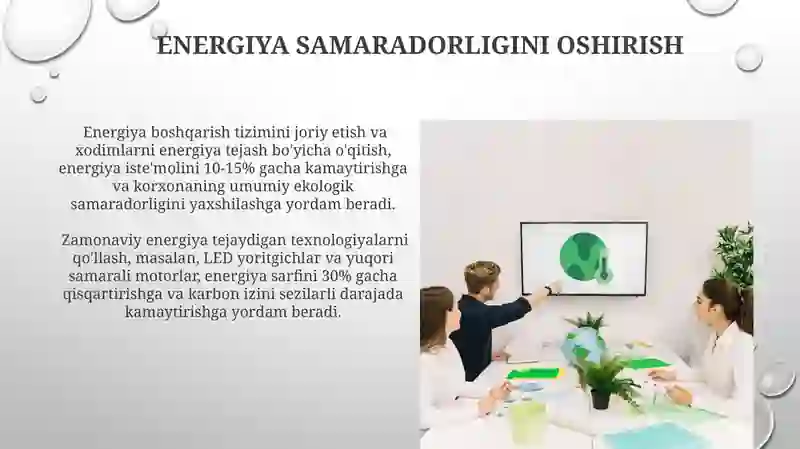 ENERGIYA SAMARADORLIGINI OSHIRISH

Energiya boshqarish tizimini joriy etish va xodimlarni energiya tejash bo'yicha o'qitish, energiya iste'molini 10-15% gacha kamaytirishga va korxonaning umumiy ekologik samaradorligini yaxshilashga yordam beradi.

Zamonaviy energiya tejaydigan texnologiyalarni qo'llash, masalan, LED yoritgichlar va yuqori samarali motorlar, energiya sarfini 30% gacha qisqartirishga va karbon izini sezilarli darajada kamaytirishga yordam beradi.